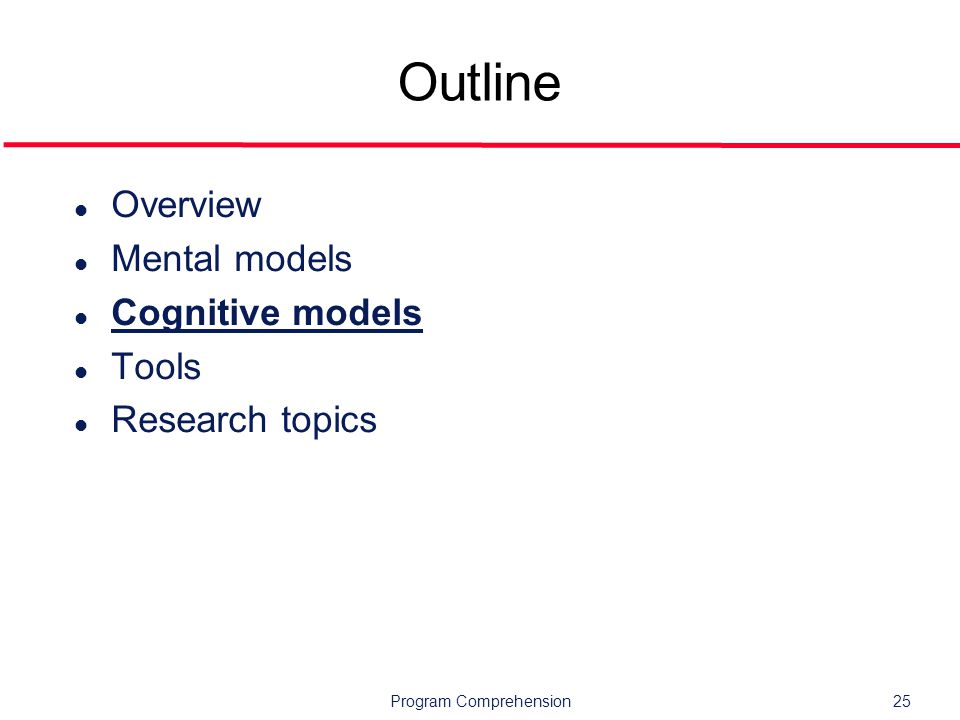 Outline

- Overview
- Mental models
- Cognitive models
- Tools
- Research topics

Program Comprehension 25